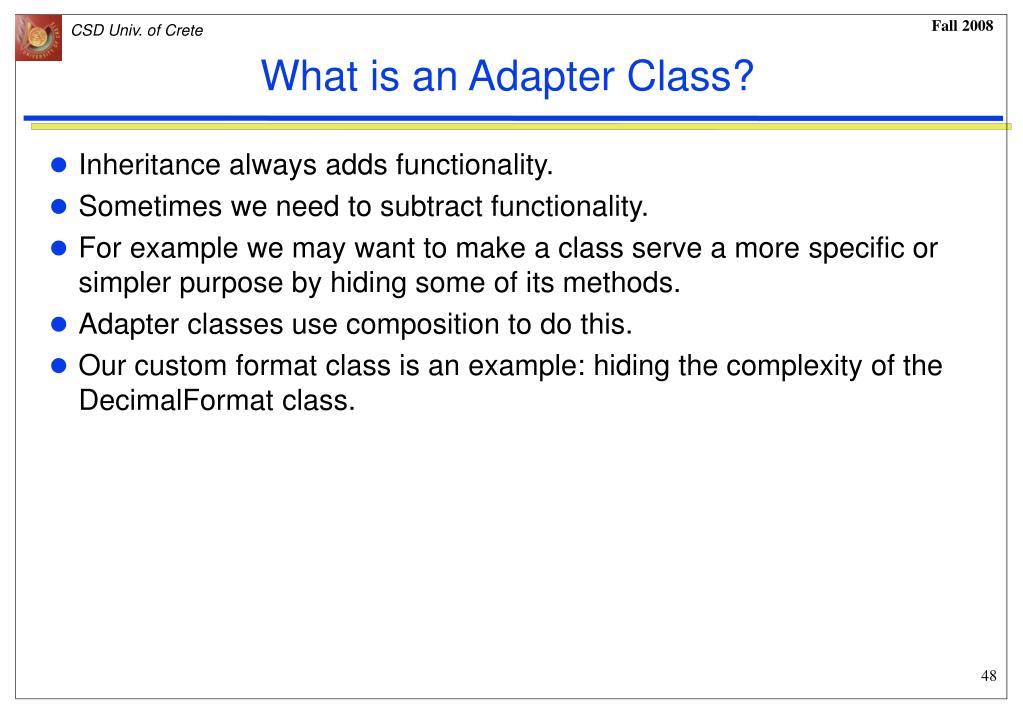 CSD Univ. of Crete

Fall 2008

What is an Adapter Class?

- Inheritance always adds functionality.
- Sometimes we need to subtract functionality.
- For example we may want to make a class serve a more specific or simpler purpose by hiding some of its methods.
- Adapter classes use composition to do this.
- Our custom format class is an example: hiding the complexity of the DecimalFormat class.

48